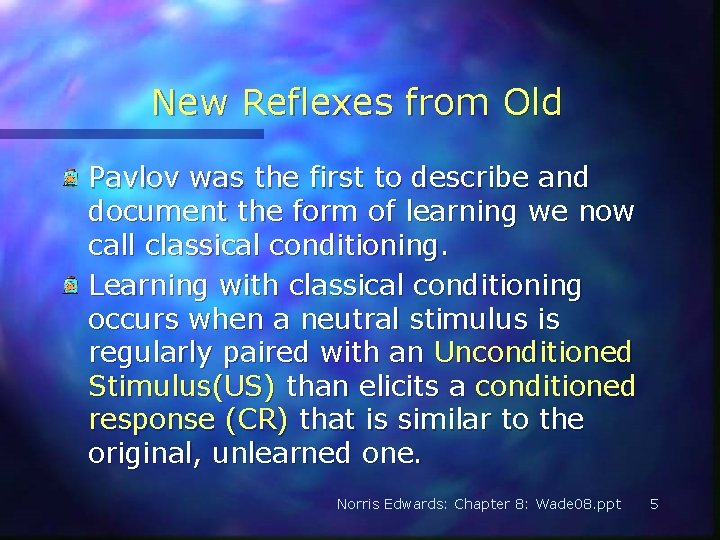 New Reflexes from Old

Pavlov was the first to describe and document the form of learning we now call classical conditioning.

Learning with classical conditioning occurs when a neutral stimulus is regularly paired with an Unconditioned Stimulus(US) than elicits a conditioned response (CR) that is similar to the original, unlearned one.

Norris Edwards: Chapter 8: Wade08.ppt 5